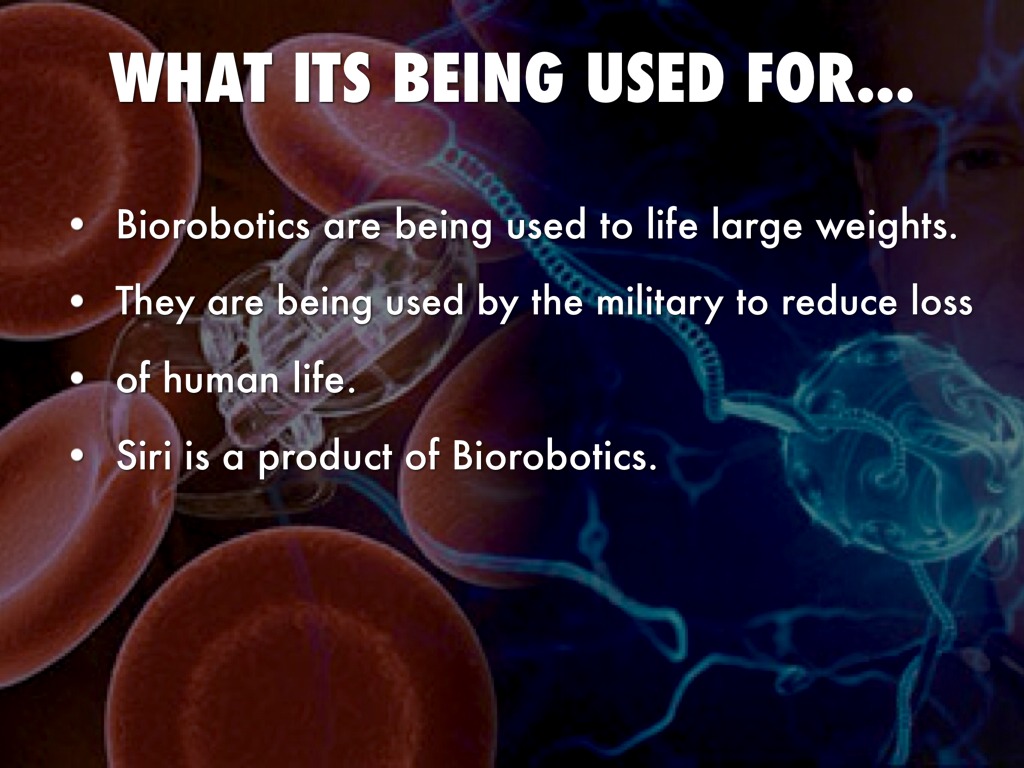 WHAT ITS BEING USED FOR...

• Biorobotics are being used to life large weights.
• They are being used by the military to reduce loss
• of human life.
• Siri is a product of Biorobotics.